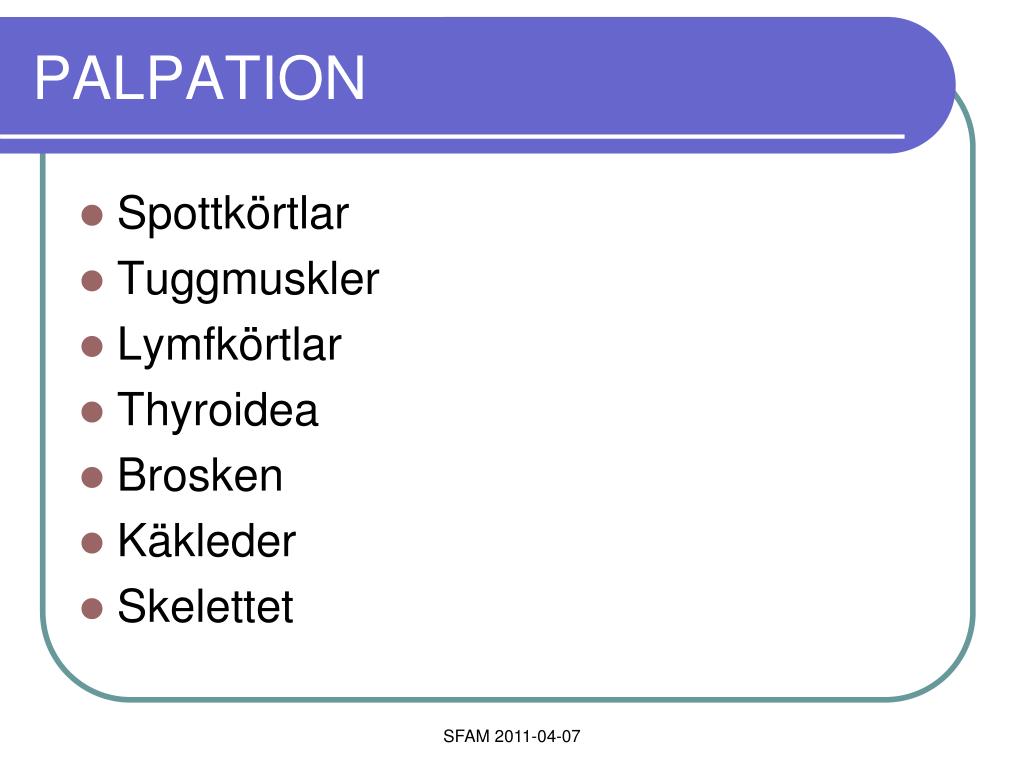 PALPATION

- Spottkörtlar
- Tuggmuskler
- Lymfkörtlar
- Thyroidea
- Brosken
- Käkleder
- Skelettet

SFAM 2011-04-07